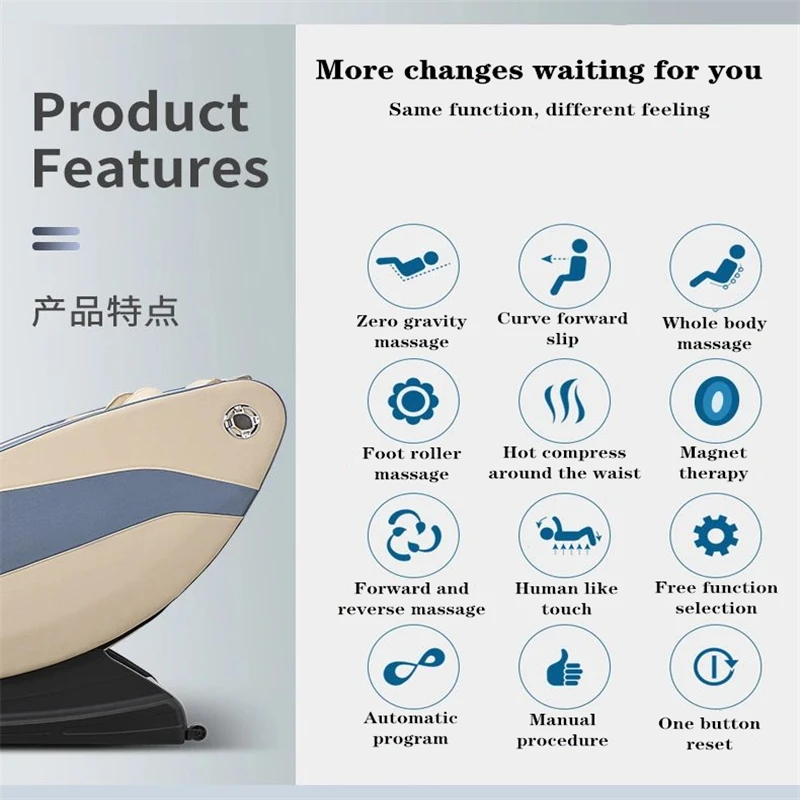 Product Features

产品特点

More changes waiting for you

Same function, different feeling

Zero gravity massage

Curve forward slip

Whole body massage

Foot roller massage

Hot compress around the waist

Magnet therapy

Forward and reverse massage

Human like touch

Free function selection

Automatic program

Manual procedure

One button reset